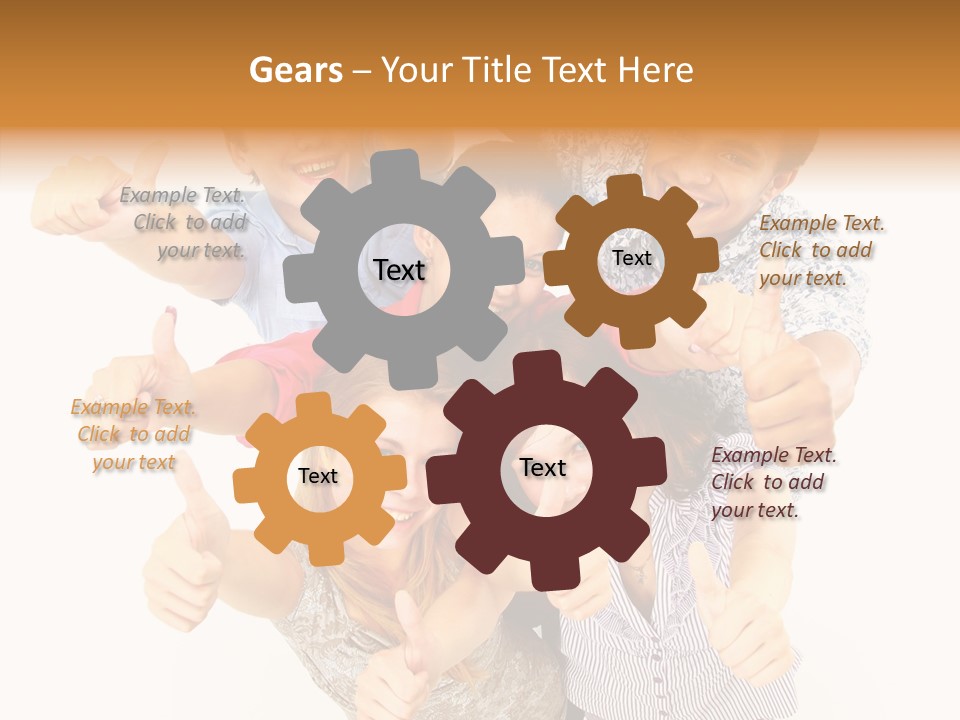 Gears – Your Title Text Here

Example Text. Click to add your text.

Text

Text

Example Text. Click to add your text.

Example Text. Click to add your text

Text

Text

Example Text. Click to add your text.